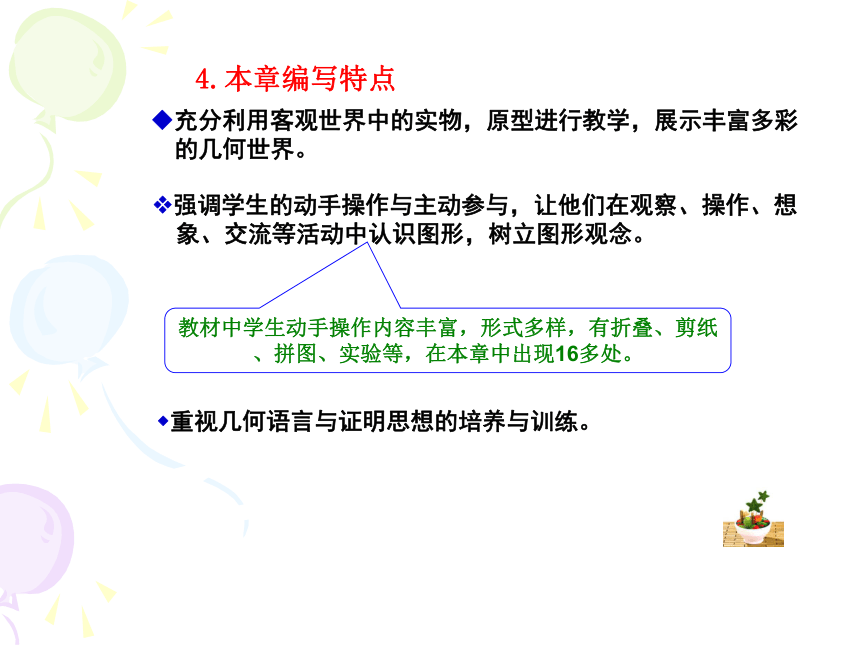 4. 本章编写特点

◆充分利用客观世界中的实物，原型进行教学，展示丰富多彩的几何世界。

❖强调学生的动手操作与主动参与，让他们在观察、操作、想象、交流等活动中认识图形，树立图形观念。

教材中学生动手操作内容丰富，形式多样，有折叠、剪纸、拼图、实验等，在本章中出现16多处。

◆重视几何语言与证明思想的培养与训练。